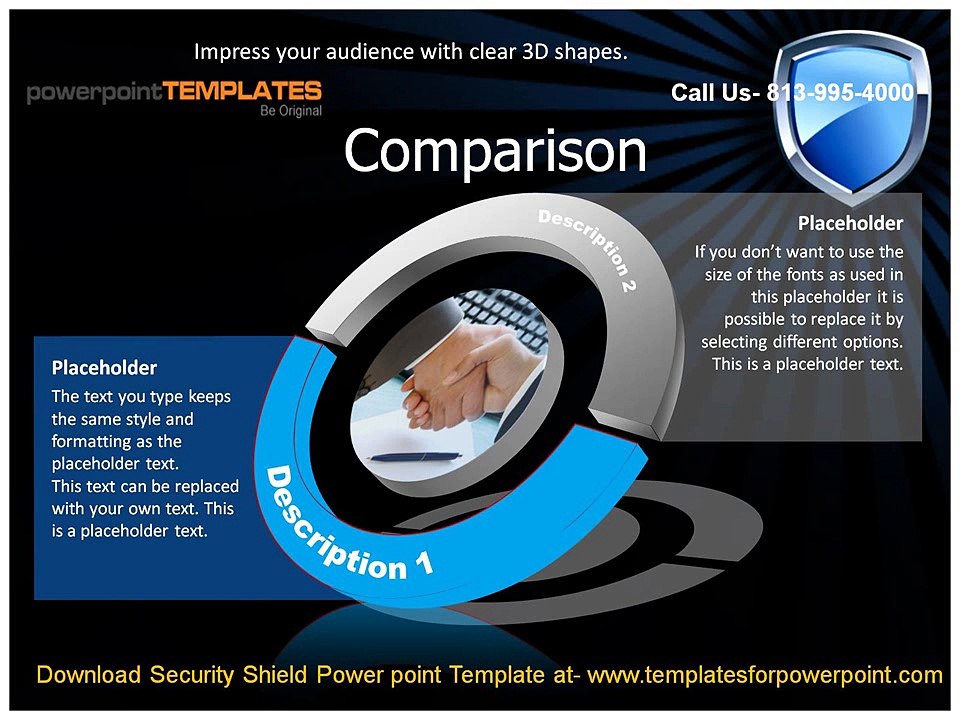 Impress your audience with clear 3D shapes.

powerpointTEMPLATES
Be Original

Call Us- 813-995-4000

Comparison

Description 2

Placeholder
If you don't want to use the size of the fonts as used in this placeholder it is possible to replace it by selecting different options. This is a placeholder text.

Placeholder
The text you type keeps the same style and formatting as the placeholder text.
This text can be replaced with your own text. This is a placeholder text.

Description 1

Download Security Shield Power point Template at- www.templatesforpowerpoint.com